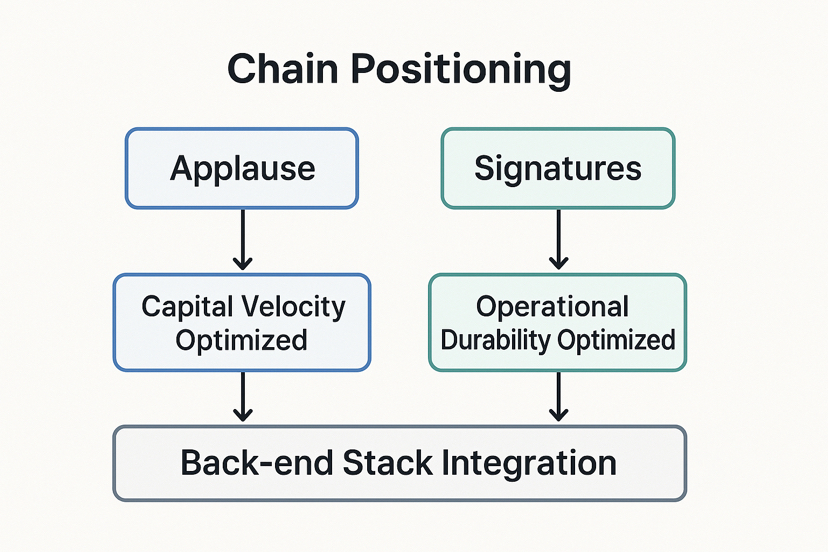 Chain Positioning

Applause

Capital Velocity Optimized

Signatures

Operational Durability Optimized

Back-end Stack Integration